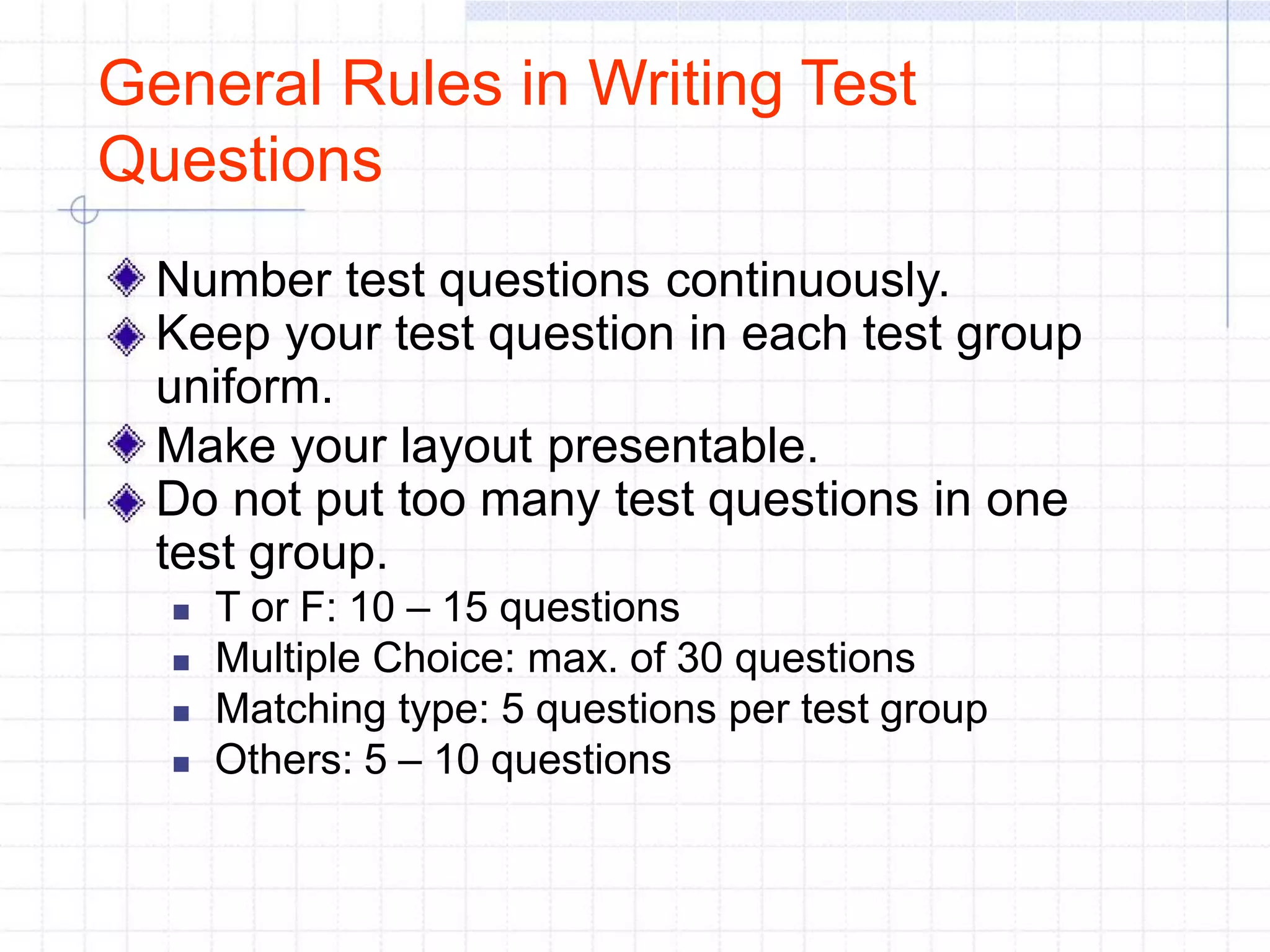 General Rules in Writing Test Questions

Number test questions continuously.
Keep your test question in each test group uniform.
Make your layout presentable.
Do not put too many test questions in one test group.
T or F: 10 – 15 questions
Multiple Choice: max. of 30 questions
Matching type: 5 questions per test group
Others: 5 – 10 questions